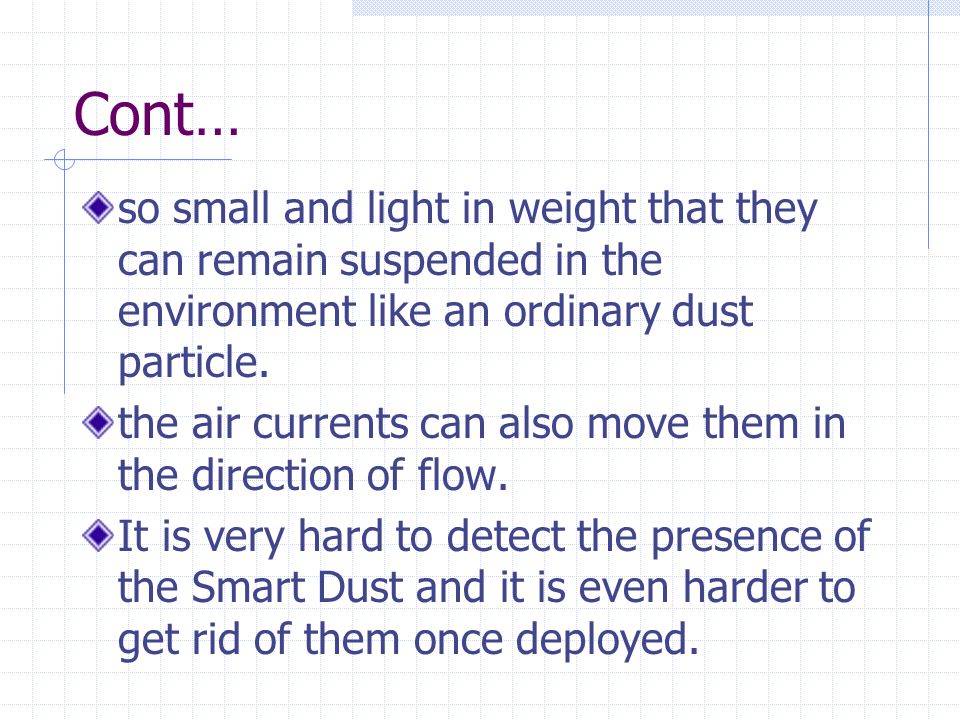 Cont…

so small and light in weight that they can remain suspended in the environment like an ordinary dust particle.

the air currents can also move them in the direction of flow.

It is very hard to detect the presence of the Smart Dust and it is even harder to get rid of them once deployed.